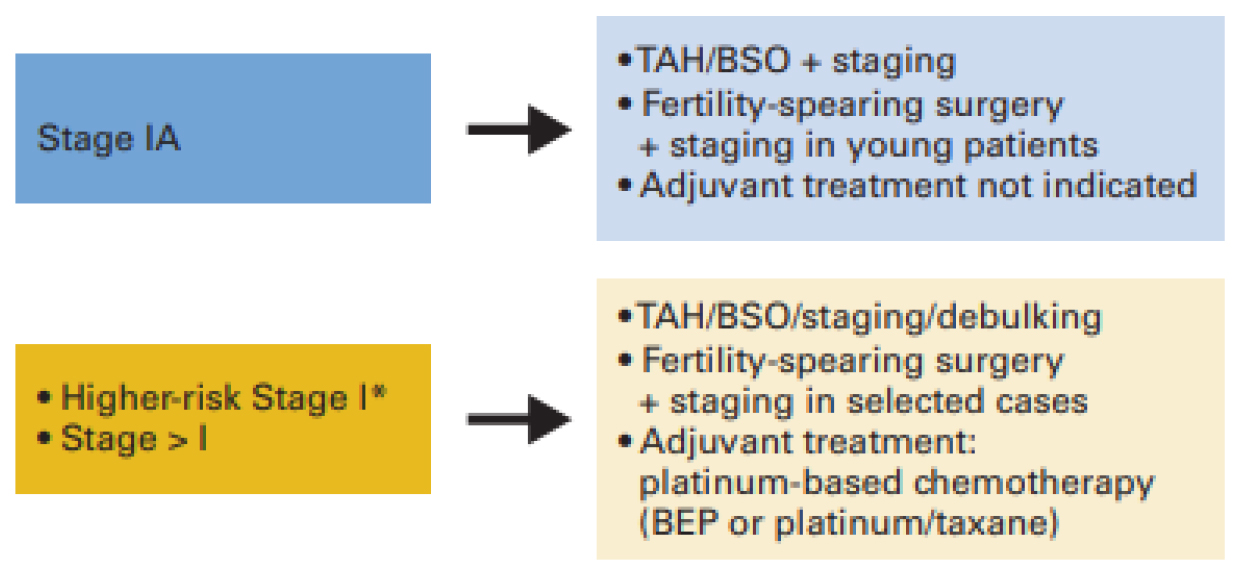 Stage IA

• TAH/BSO + staging
• Fertility-spearing surgery + staging in young patients
• Adjuvant treatment not indicated

• Higher-risk Stage I*
• Stage > I

• TAH/BSO/staging/debulking
• Fertility-spearing surgery + staging in selected cases
• Adjuvant treatment: platinum-based chemotherapy (BEP or platinum/taxane)